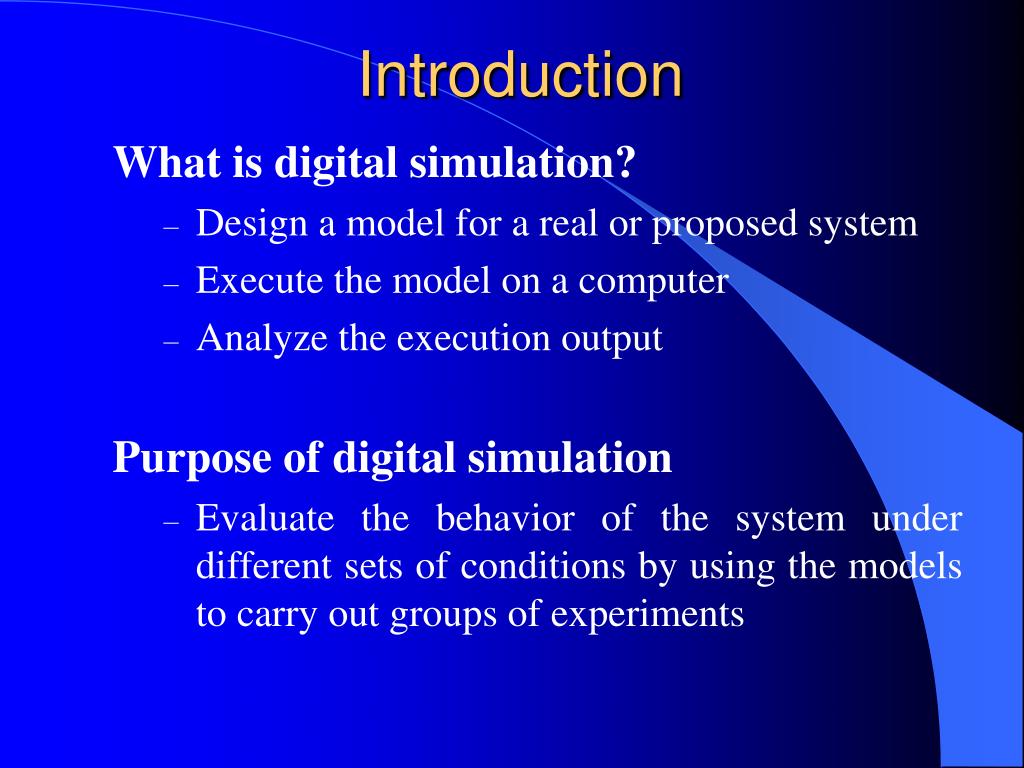 Introduction

What is digital simulation?

– Design a model for a real or proposed system
– Execute the model on a computer
– Analyze the execution output

Purpose of digital simulation

– Evaluate the behavior of the system under different sets of conditions by using the models to carry out groups of experiments